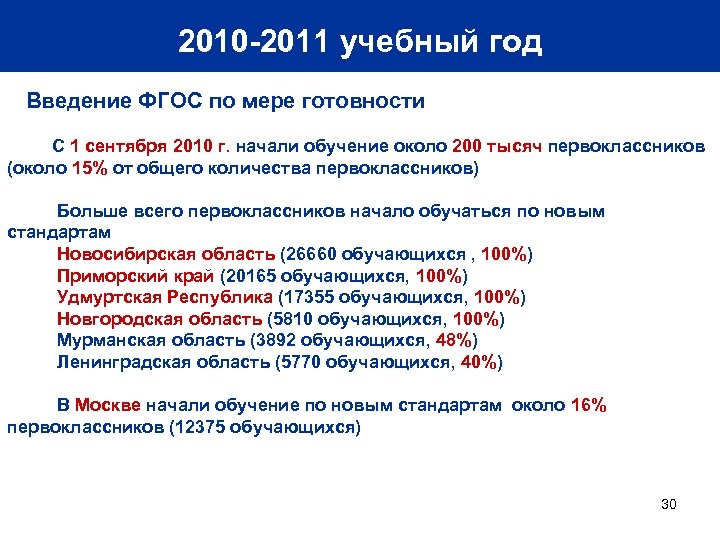 2010-2011 учебный год

Введение ФГОС по мере готовности

С 1 сентября 2010 г. начали обучение около 200 тысяч первоклассников (около 15% от общего количества первоклассников)

Больше всего первоклассников начало обучаться по новым стандартам
Новосибирская область (26660 обучающихся , 100%)
Приморский край (20165 обучающихся, 100%)
Удмуртская Республика (17355 обучающихся, 100%)
Новгородская область (5810 обучающихся, 100%)
Мурманская область (3892 обучающихся, 48%)
Ленинградская область (5770 обучающихся, 40%)

В Москве начали обучение по новым стандартам около 16% первоклассников (12375 обучающихся)

30